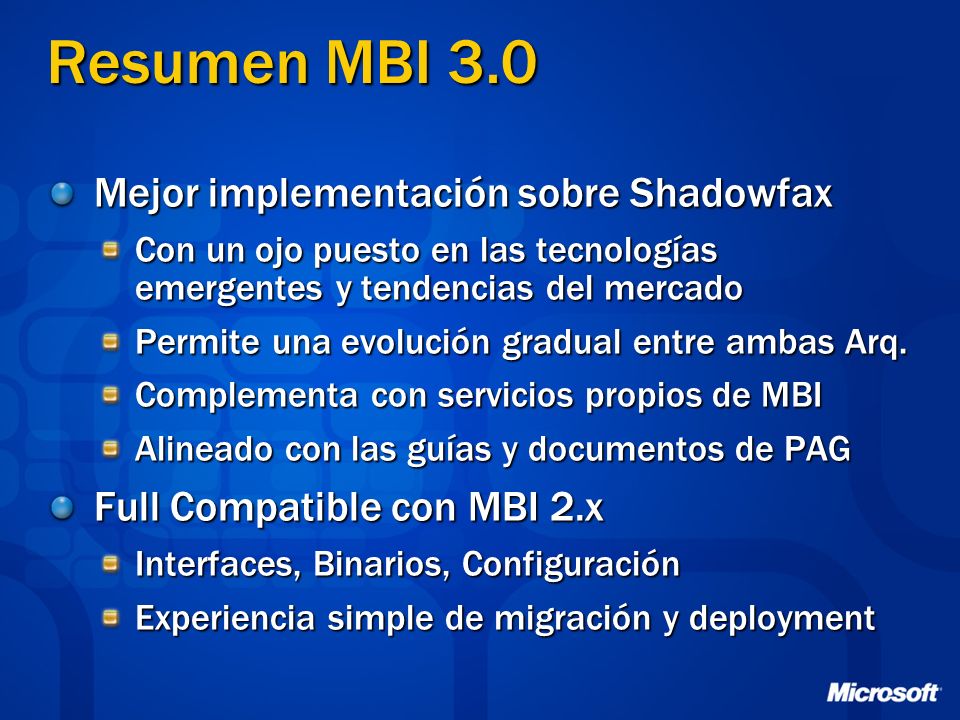 Resumen MBI 3.0

Mejor implementación sobre Shadowfax

Con un ojo puesto en las tecnologías emergentes y tendencias del mercado

Permite una evolución gradual entre ambas Arq.

Complementa con servicios propios de MBI

Alineado con las guías y documentos de PAG

Full Compatible con MBI 2.x

Interfaces, Binarios, Configuración

Experiencia simple de migración y deployment

Microsoft